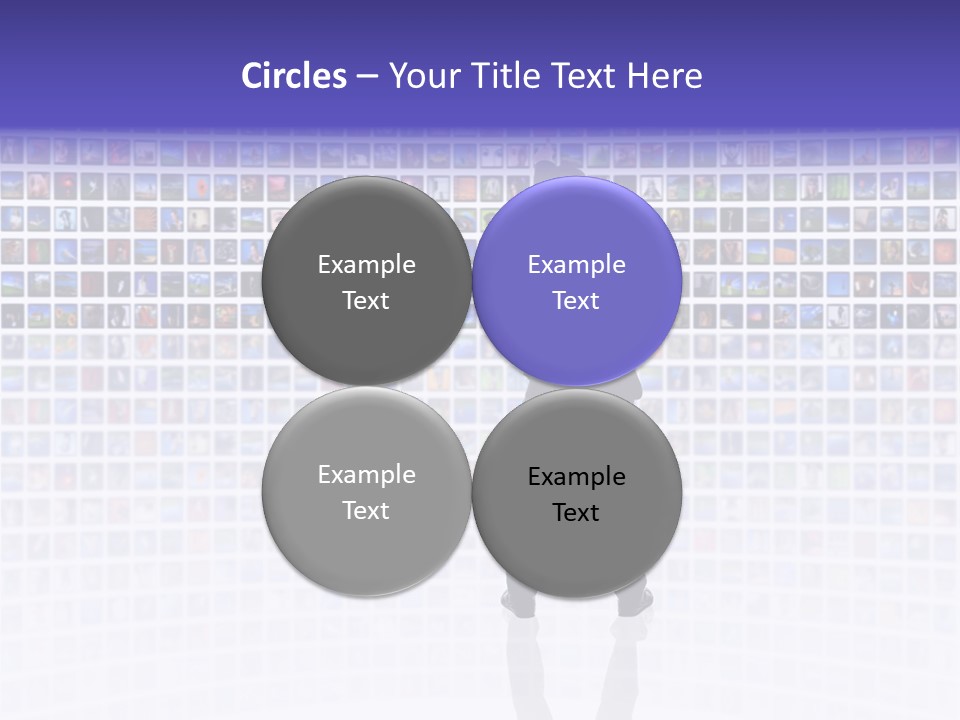 Circles – Your Title Text Here

Example Text

Example Text

Example Text

Example Text